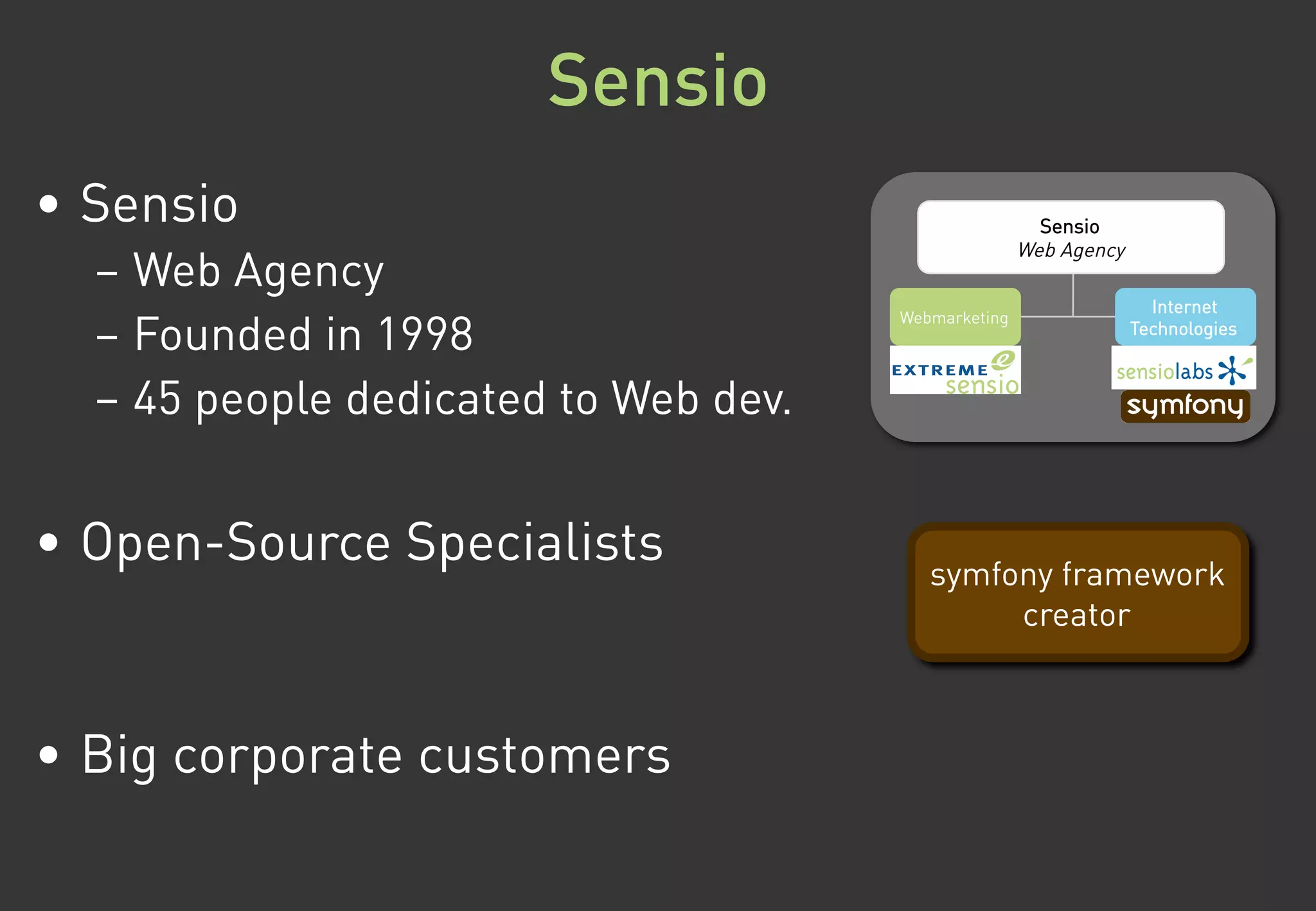 Sensio

• Sensio
– Web Agency
– Founded in 1998
– 45 people dedicated to Web dev.

Sensio
Web Agency

Webmarketing

Internet Technologies

EXTREME sensio

sensiolabs

symfony

• Open-Source Specialists

symfony framework creator

• Big corporate customers